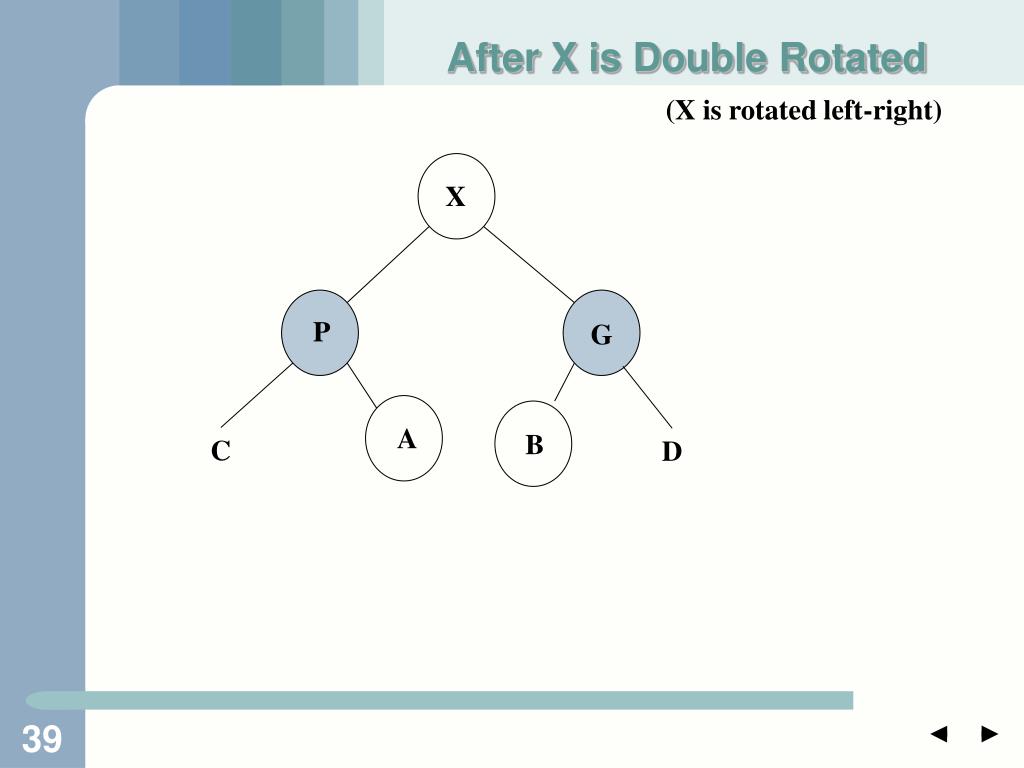 After X is Double Rotated

(X is rotated left-right)

X

P

G

C

A

B

D

39

◄ ►